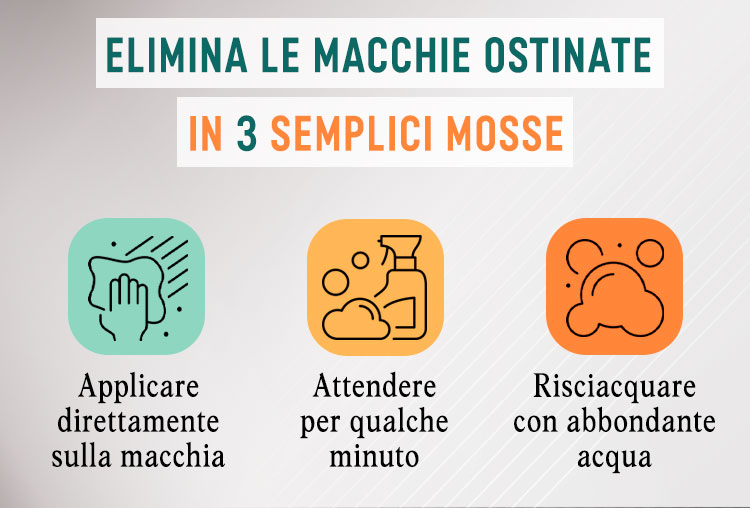 ELIMINA LE MACCHIE OSTINATE

IN 3 SEMPLICI MOSSE

Applicare direttamente sulla macchia

Attendere per qualche minuto

Risciacquare con abbondante acqua